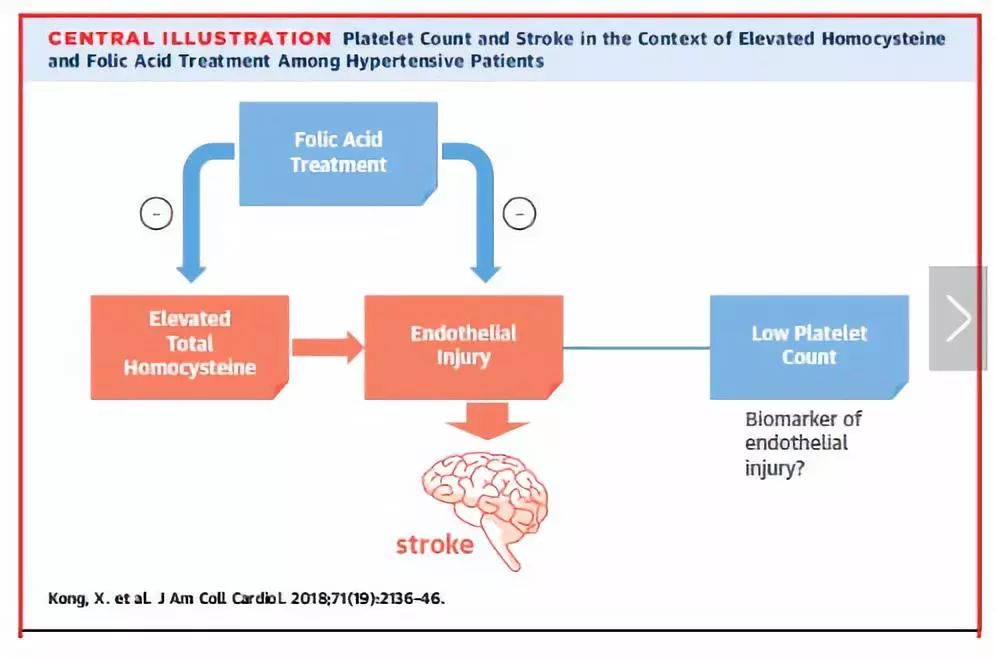 CENTRAL ILLUSTRATION Platelet Count and Stroke in the Context of Elevated Homocysteine and Folic Acid Treatment Among Hypertensive Patients

Folic Acid Treatment

−

−

Elevated Total Homocysteine

Endothelial Injury

Low Platelet Count

Biomarker of endothelial injury?

stroke

Kong, X. et al. J Am Coll Cardiol. 2018;71(19):2136–46.